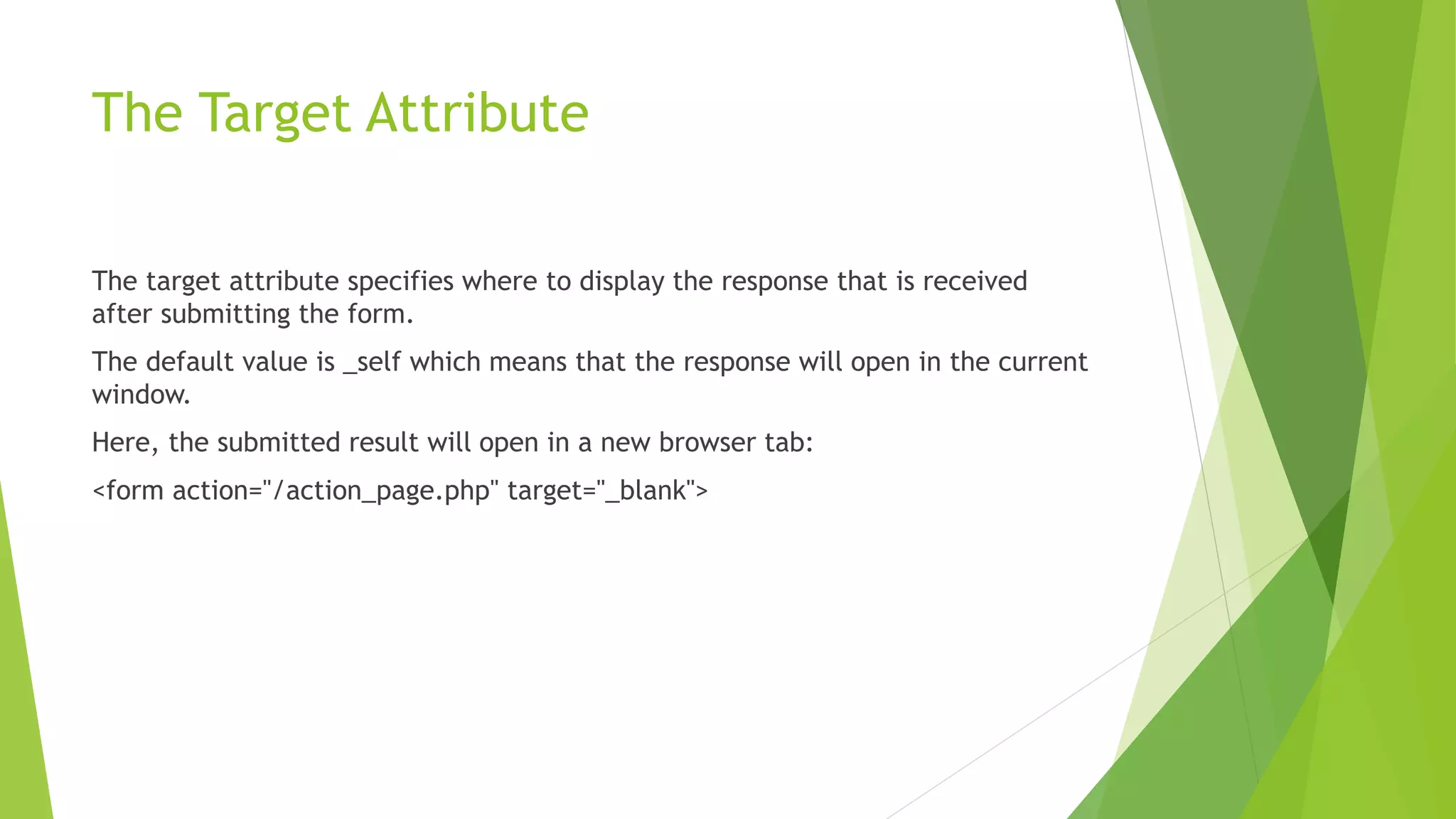 The Target Attribute

The target attribute specifies where to display the response that is received after submitting the form.

The default value is _self which means that the response will open in the current window.

Here, the submitted result will open in a new browser tab:

<form action="/action_page.php" target="_blank">